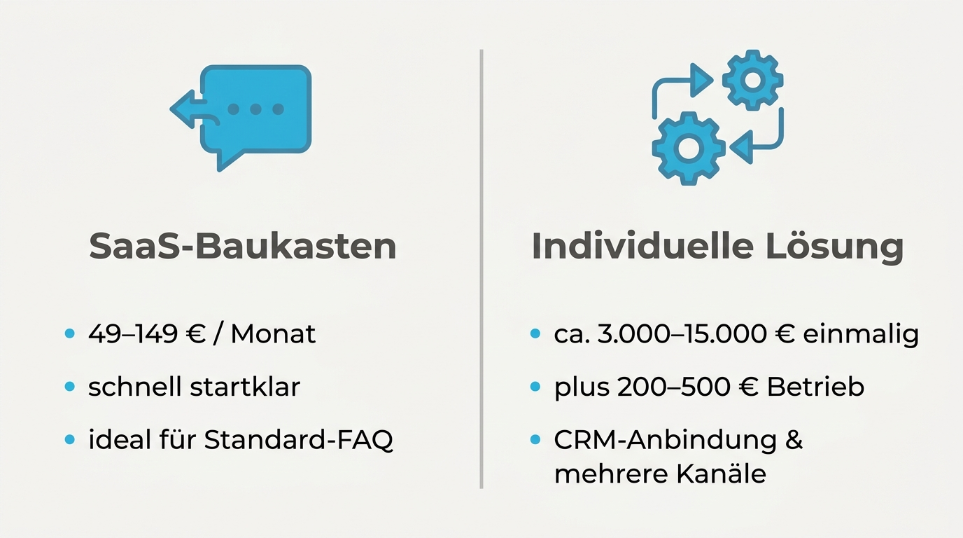 SaaS-Baukasten

- 49–149 € / Monat
- schnell startklar
- ideal für Standard-FAQ

Individuelle Lösung

- ca. 3.000–15.000 € einmalig
- plus 200–500 € Betrieb
- CRM-Anbindung & mehrere Kanäle